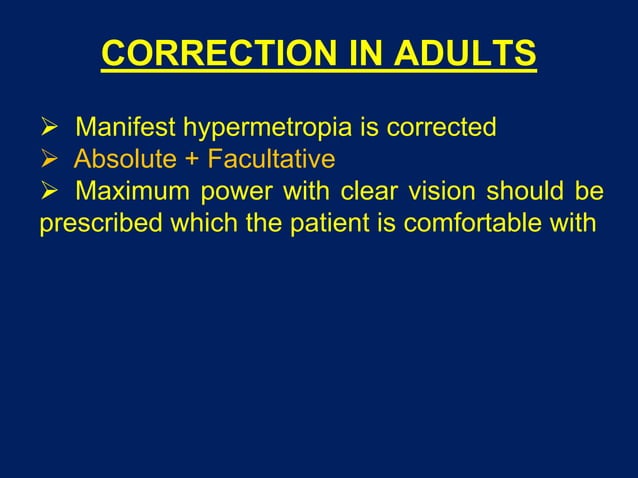 CORRECTION IN ADULTS

➢ Manifest hypermetropia is corrected
➢ Absolute + Facultative
➢ Maximum power with clear vision should be prescribed which the patient is comfortable with